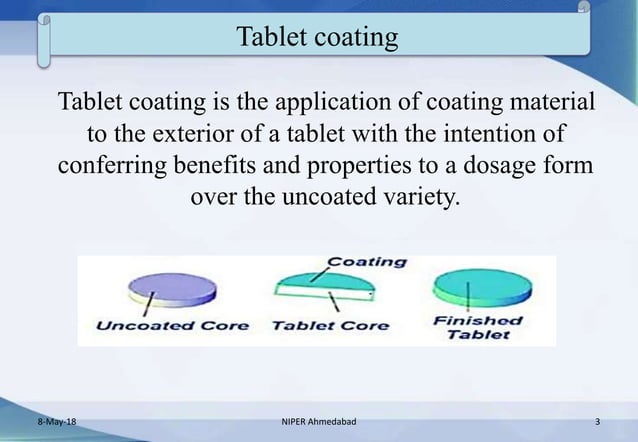 Tablet coating

Tablet coating is the application of coating material to the exterior of a tablet with the intention of conferring benefits and properties to a dosage form over the uncoated variety.

Coating

Uncoated Core

Tablet Core

Finished Tablet

8-May-18

NIPER Ahmedabad

3